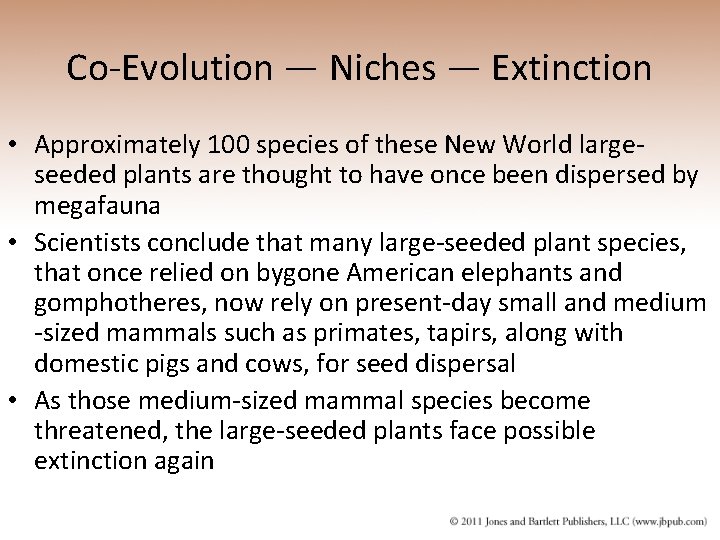 Co-Evolution — Niches — Extinction

• Approximately 100 species of these New World large-seeded plants are thought to have once been dispersed by megafauna

• Scientists conclude that many large-seeded plant species, that once relied on bygone American elephants and gomphotheres, now rely on present-day small and medium -sized mammals such as primates, tapirs, along with domestic pigs and cows, for seed dispersal

• As those medium-sized mammal species become threatened, the large-seeded plants face possible extinction again

© 2011 Jones and Bartlett Publishers, LLC (www.jbpub.com)